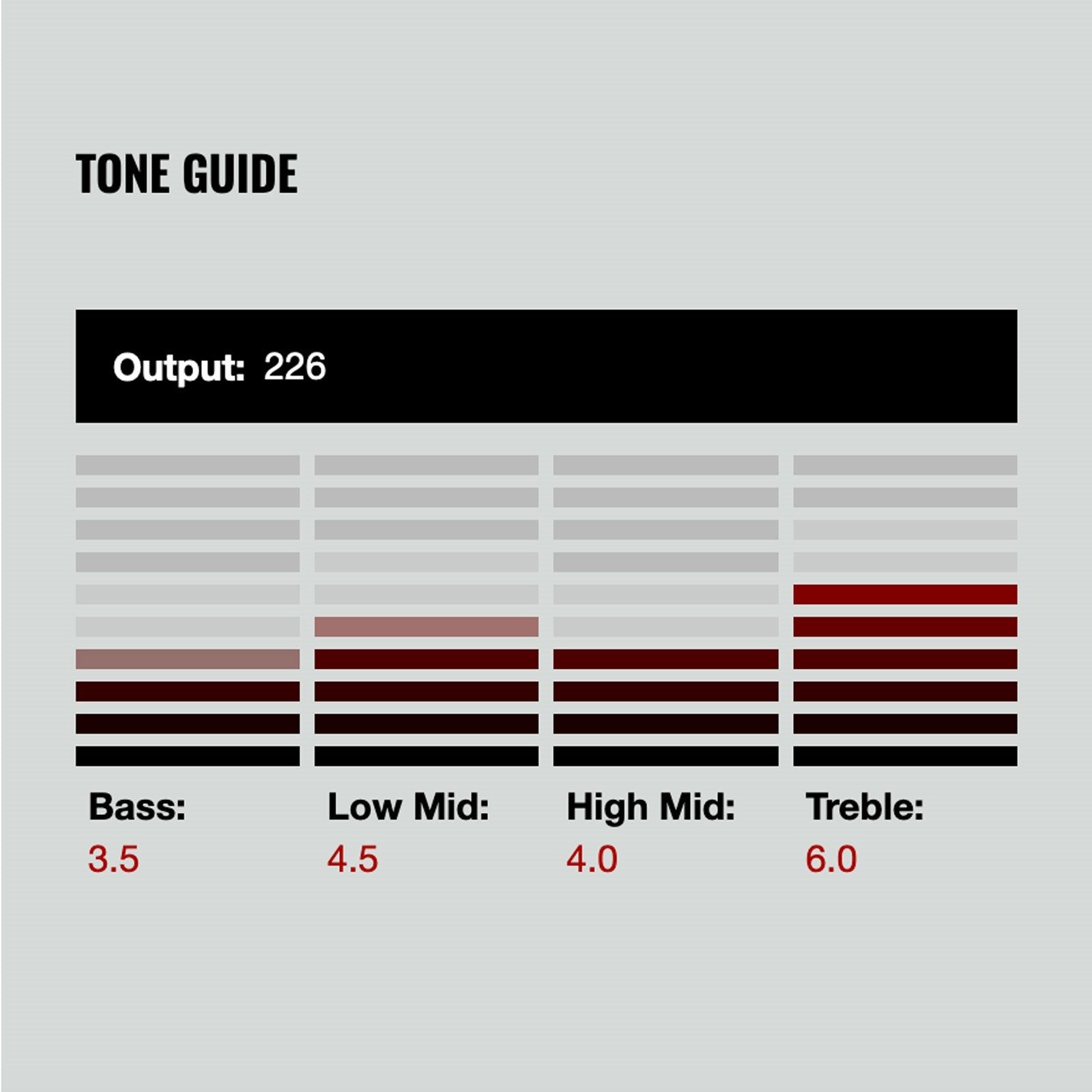 TONE GUIDE

Output: 226

Bass:
3.5

Low Mid:
4.5

High Mid:
4.0

Treble:
6.0